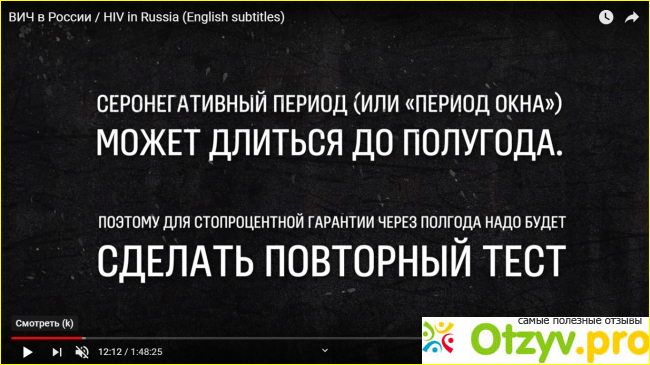 ВИЧ в России / HIV in Russia (English subtitles)

СЕРОНЕГАТИВНЫЙ ПЕРИОД (ИЛИ «ПЕРИОД ОКНА») МОЖЕТ ДЛИТЬСЯ ДО ПОЛУГОДА.

ПОЭТОМУ ДЛЯ СТОПРОЦЕНТНОЙ ГАРАНТИИ ЧЕРЕЗ ПОЛГОДА НАДО БУДЕТ СДЕЛАТЬ ПОВТОРНЫЙ ТЕСТ

Смотреть (k)

12:12 / 1:48:25

самые полезные отзывы

Otzyv.pro